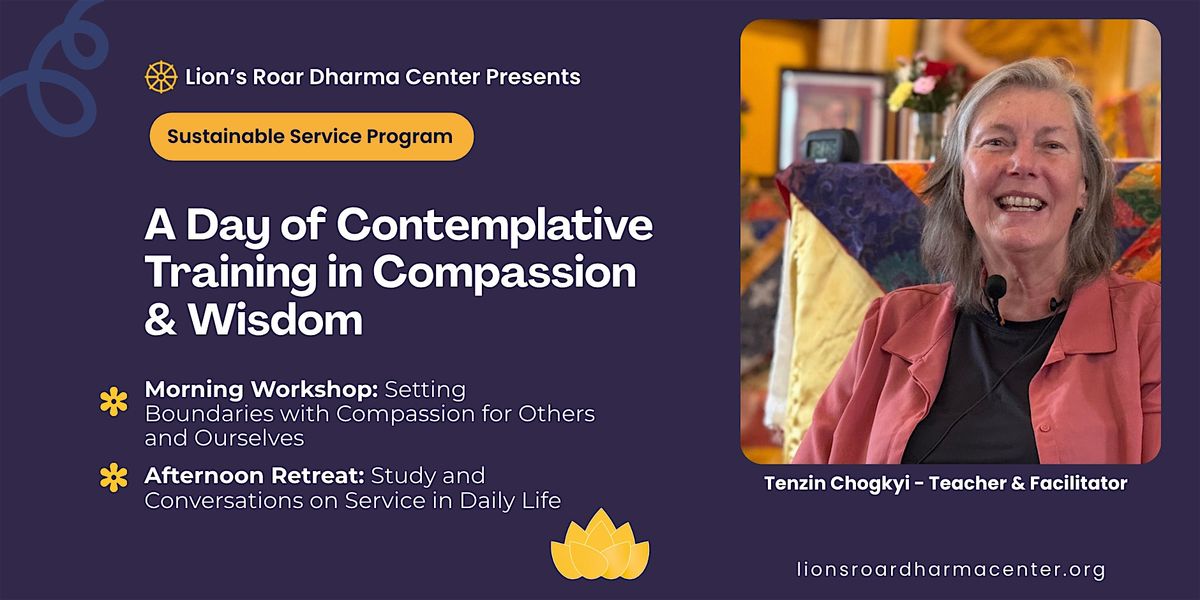 Lion's Roar Dharma Center Presents

Sustainable Service Program

A Day of Contemplative Training in Compassion & Wisdom

Morning Workshop: Setting Boundaries with Compassion for Others and Ourselves

Afternoon Retreat: Study and Conversations on Service in Daily Life

Tenzin Chogkyi - Teacher & Facilitator

lionsroardharmacenter.org